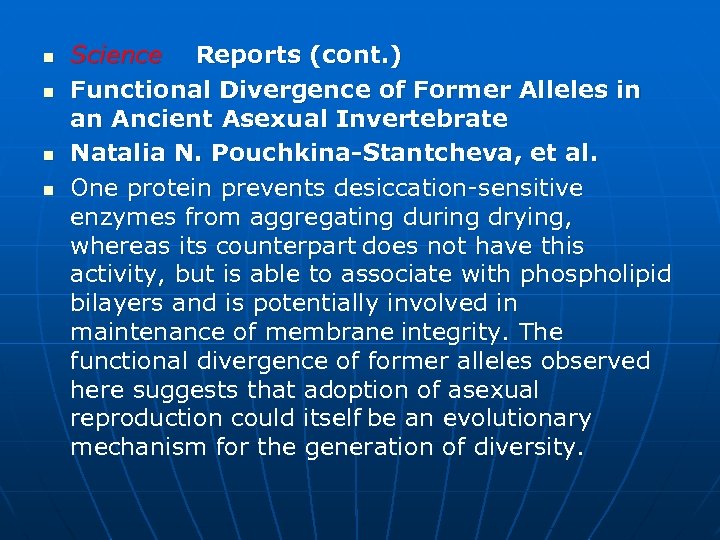 - Science Reports (cont.)
- Functional Divergence of Former Alleles in an Ancient Asexual Invertebrate
- Natalia N. Pouchkina-Stantcheva, et al.
- One protein prevents desiccation-sensitive enzymes from aggregating during drying, whereas its counterpart does not have this activity, but is able to associate with phospholipid bilayers and is potentially involved in maintenance of membrane integrity. The functional divergence of former alleles observed here suggests that adoption of asexual reproduction could itself be an evolutionary mechanism for the generation of diversity.